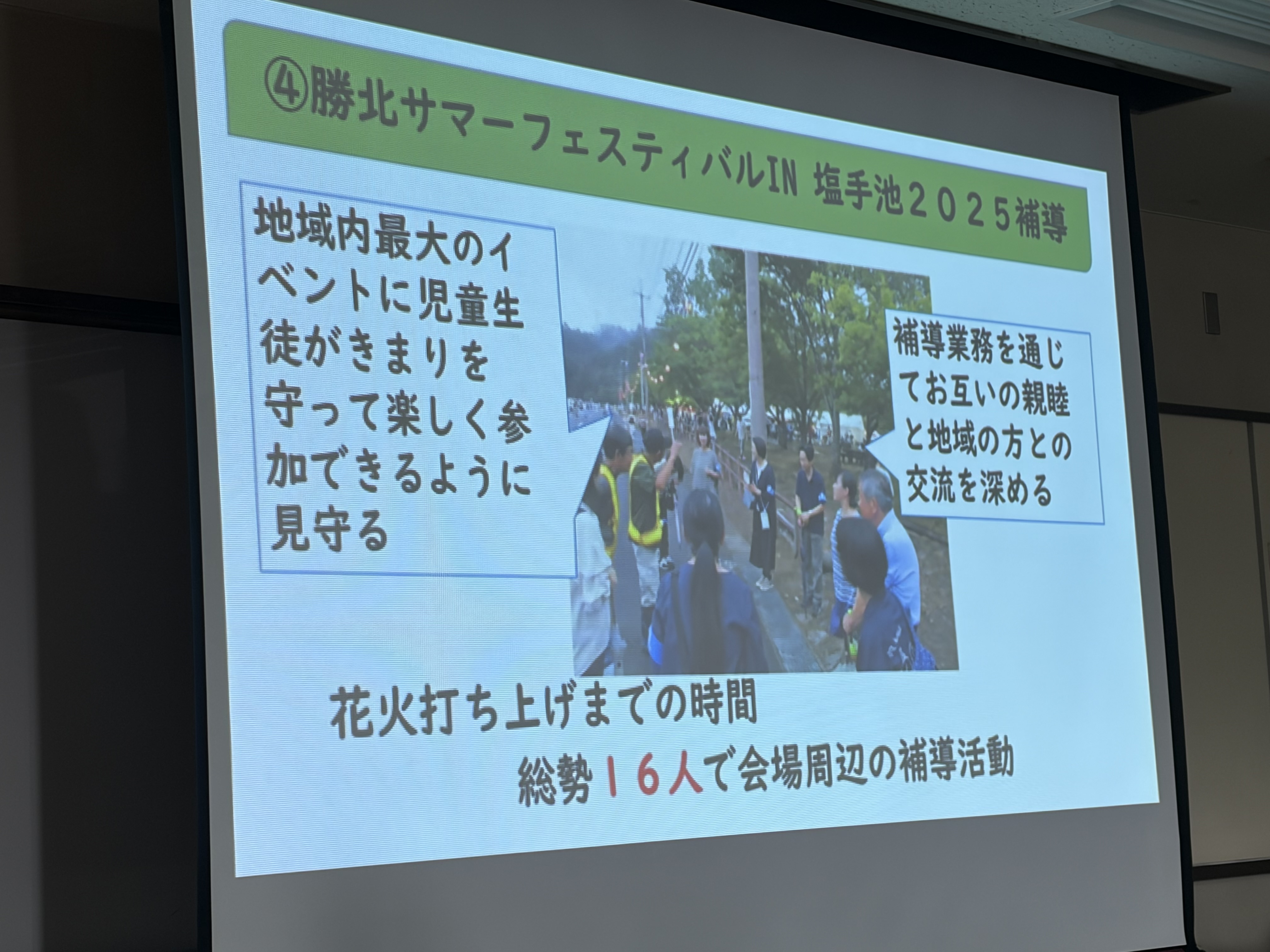 ④勝北サマーフェスティバルIN 塩手池２０２５補導

地域内最大のイベントに児童生徒がきまりを守って楽しく参加できるように見守る

補導業務を通じてお互いの親睦と地域の方との交流を深める

花火打ち上げまでの時間

総勢１６人で会場周辺の補導活動